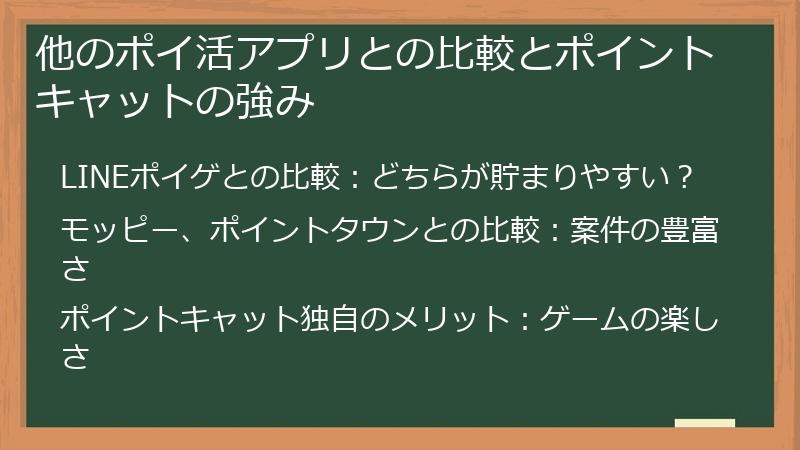 他のポイ活アプリとの比較とポイントキャットの強み

LINEポイゲとの比較：どちらが貯まりやすい？

モッピー、ポイントタウンとの比較：案件の豊富さ

ポイントキャット独自のメリット：ゲームの楽しさ